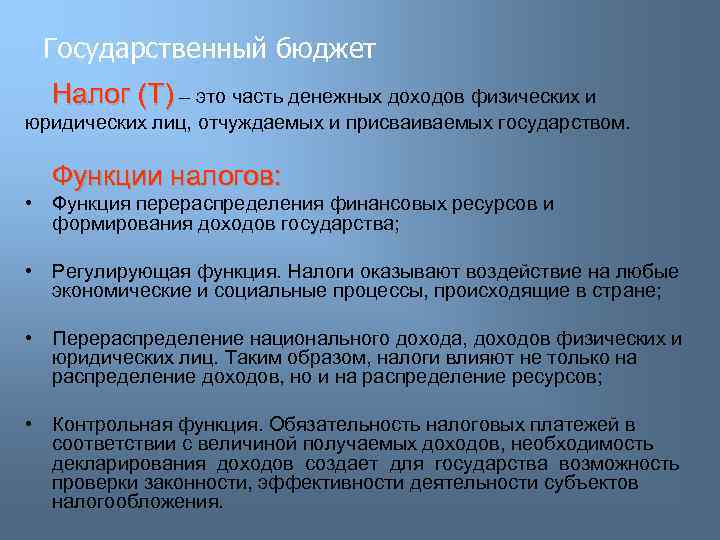 Государственный бюджет

Налог (Т) – это часть денежных доходов физических и юридических лиц, отчуждаемых и присваиваемых государством.

Функции налогов:

• Функция перераспределения финансовых ресурсов и формирования доходов государства;

• Регулирующая функция. Налоги оказывают воздействие на любые экономические и социальные процессы, происходящие в стране;

• Перераспределение национального дохода, доходов физических и юридических лиц. Таким образом, налоги влияют не только на распределение доходов, но и на распределение ресурсов;

• Контрольная функция. Обязательность налоговых платежей в соответствии с величиной получаемых доходов, необходимость декларирования доходов создает для государства возможность проверки законности, эффективности деятельности субъектов налогообложения.